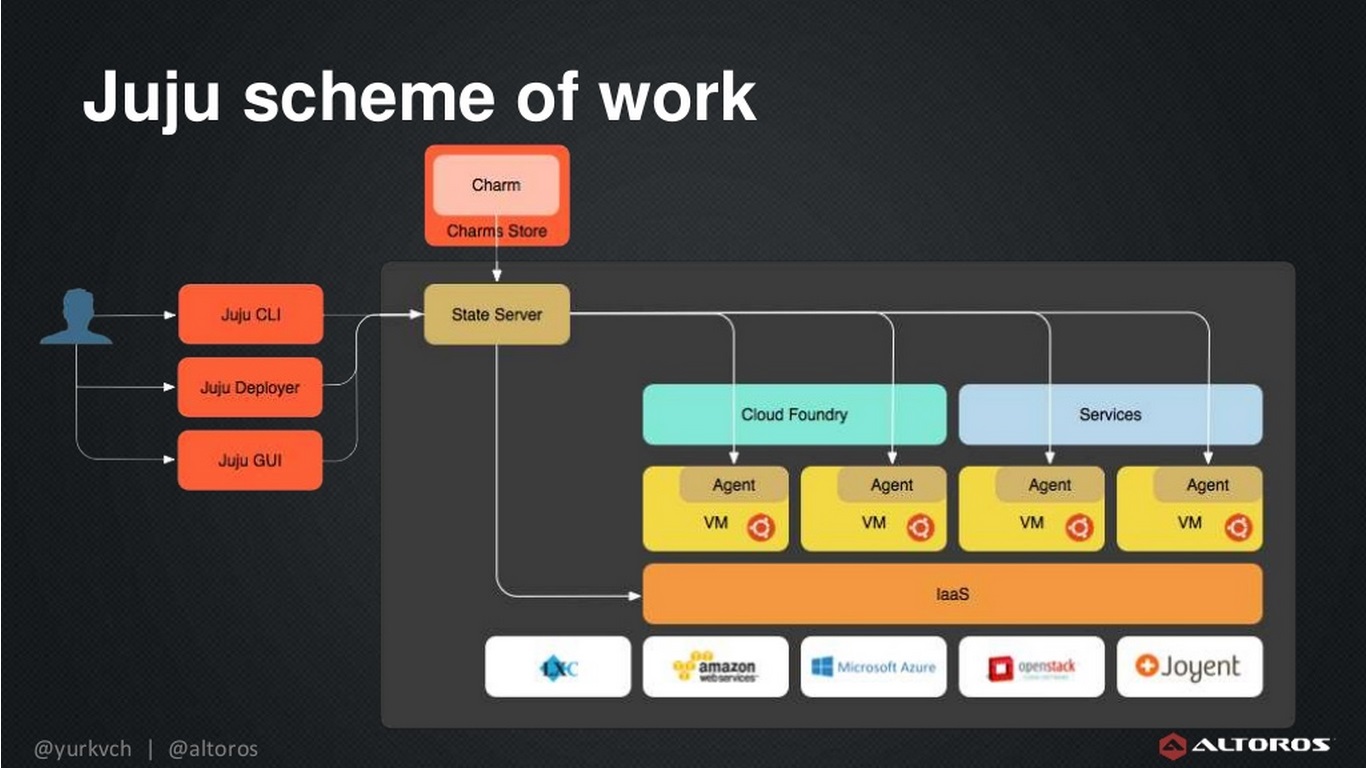 Juju scheme of work

Charm
Charms Store

Juju CLI
Juju Deployer
Juju GUI

State Server

Cloud Foundry
Services

Agent
VM
Agent
VM
Agent
VM
Agent
VM

IaaS

LXC
amazon web services
Microsoft Azure
openstack
Joyent

@yurkvch | @altoros

ALTOROS